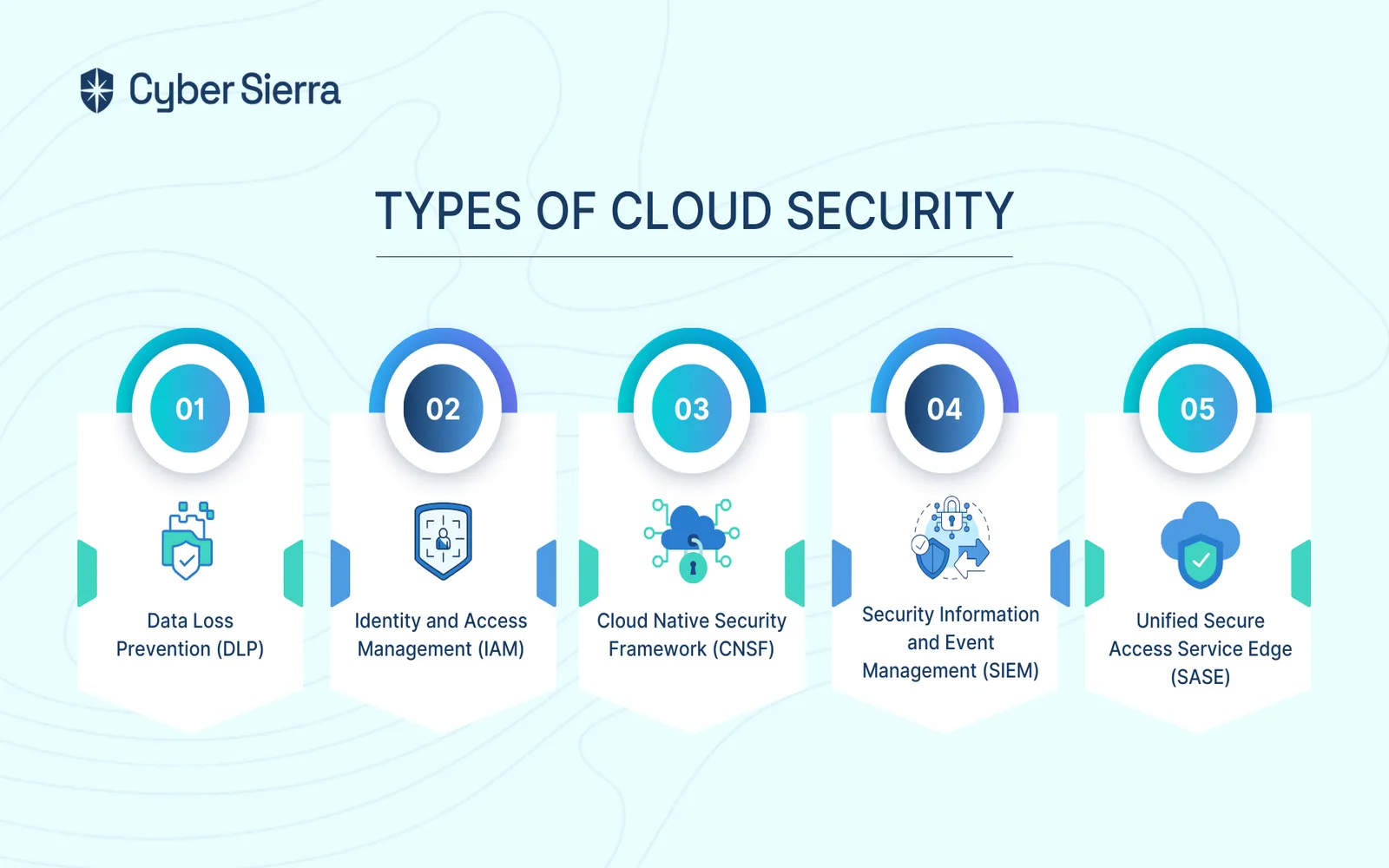 Cyber Sierra

TYPES OF CLOUD SECURITY

01

Data Loss Prevention (DLP)

02

Identity and Access Management (IAM)

03

Cloud Native Security Framework (CNSF)

04

Security Information and Event Management (SIEM)

05

Unified Secure Access Service Edge (SASE)